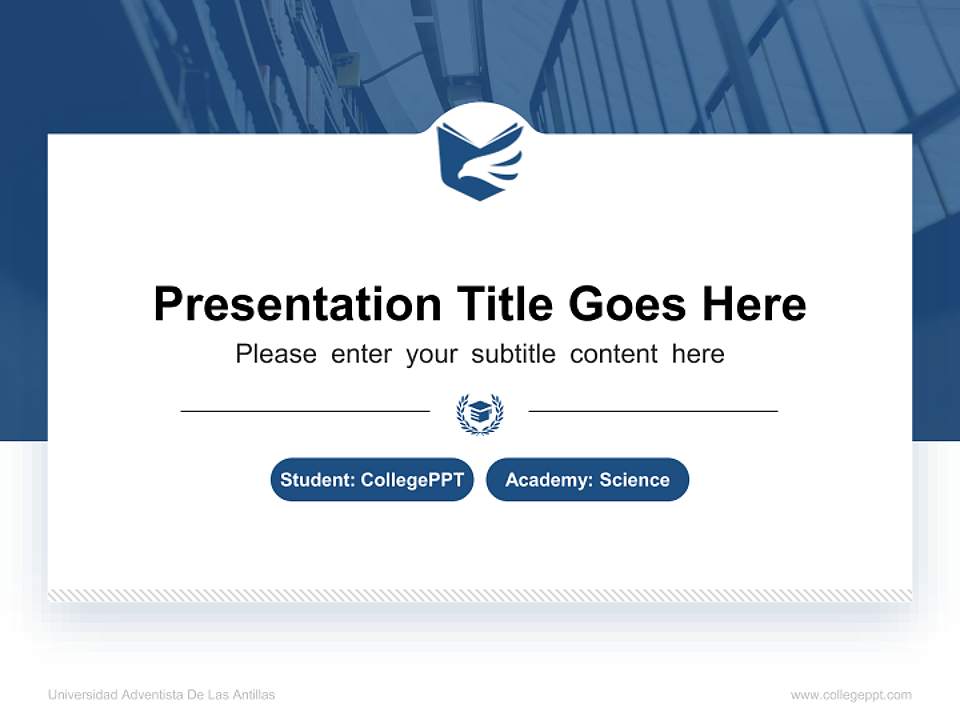 Presentation Title Goes Here

Please enter your subtitle content here

Student: CollegePPT

Academy: Science

Universidad Adventista De Las Antillas

www.collegeppt.com